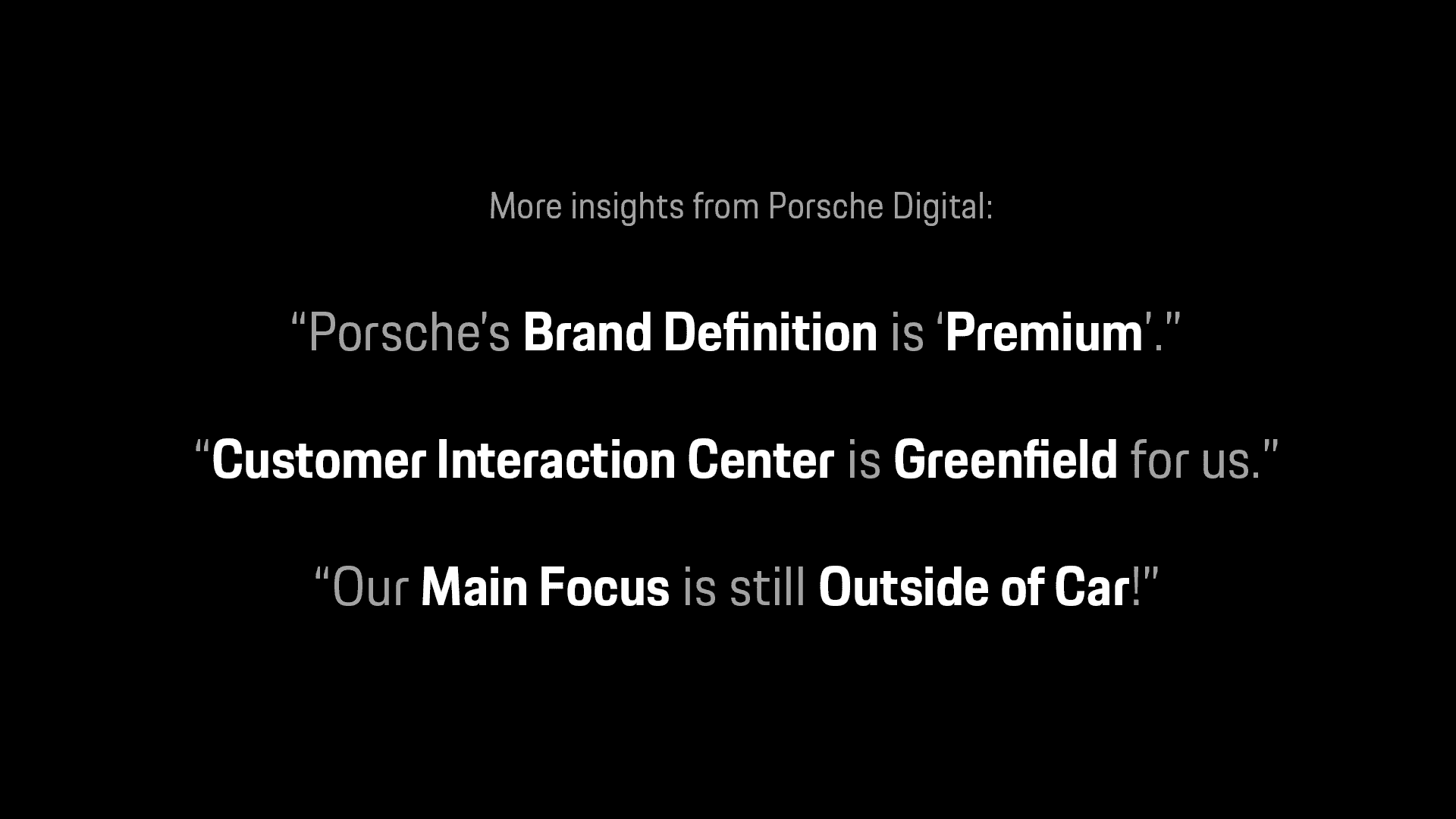 More insights from Porsche Digital:

“Porsche’s Brand Definition is ‘Premium’.”

“Customer Interaction Center is Greenfield for us.”

“Our Main Focus is still Outside of Car!”